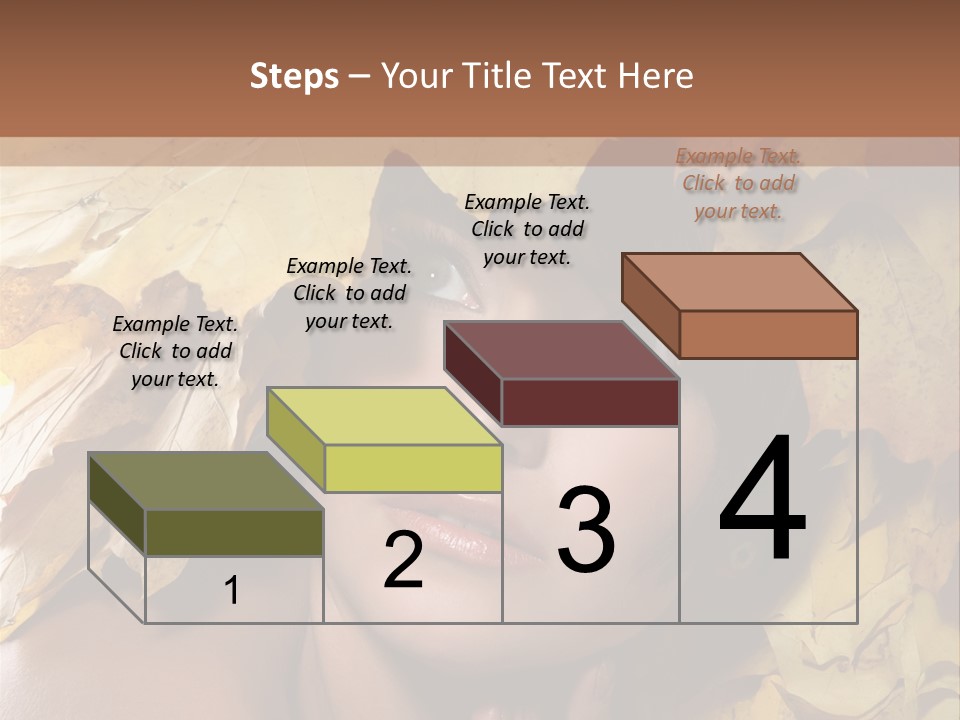 Steps – Your Title Text Here

Example Text. Click to add your text.

Example Text. Click to add your text.

Example Text. Click to add your text.

Example Text. Click to add your text.

1

2

3

4